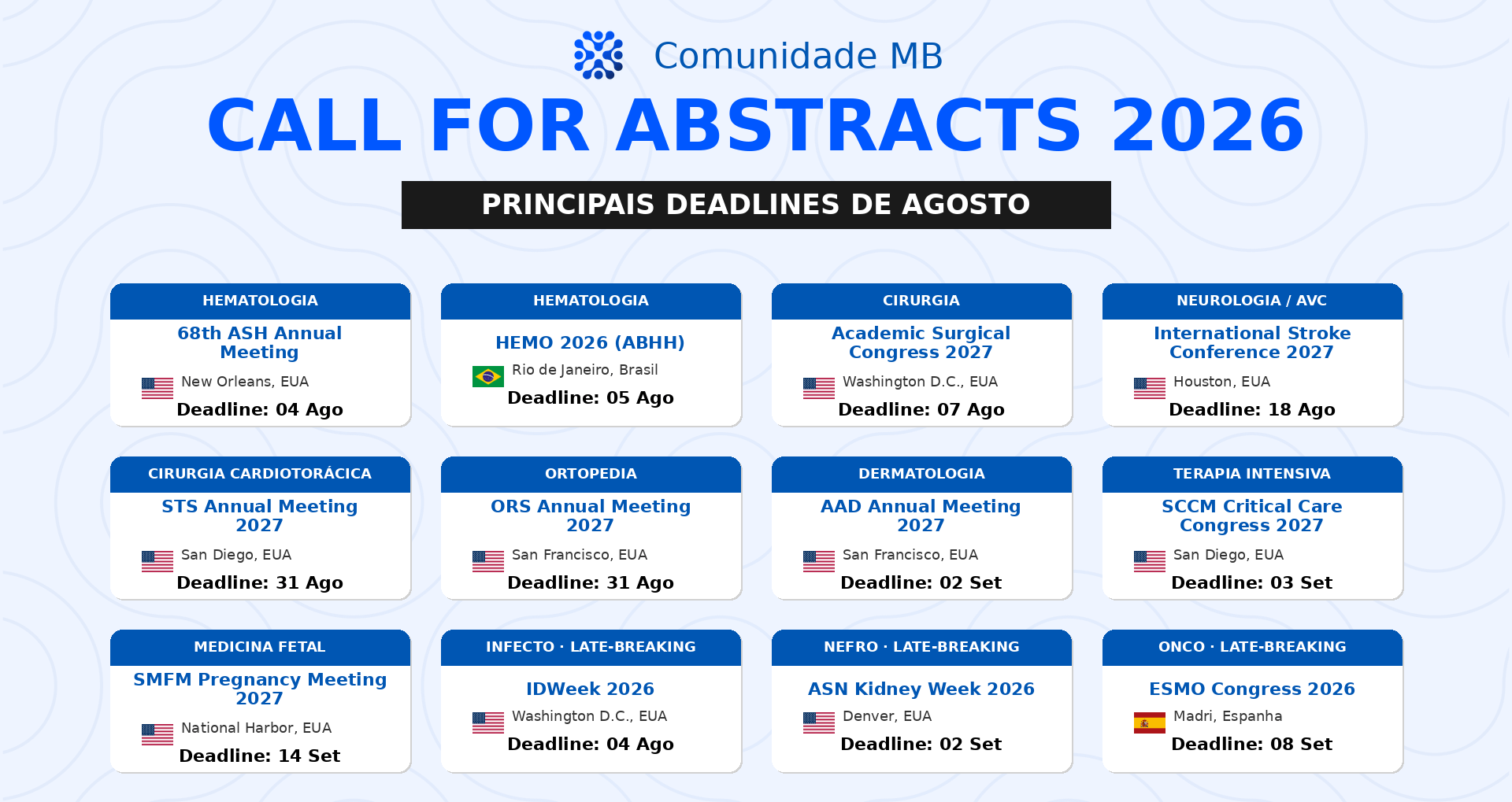 Comunidade MB

CALL FOR ABSTRACTS 2026

PRINCIPAIS DEADLINES DE AGOSTO

HEMATOLOGIA
68th ASH Annual Meeting
New Orleans, EUA
Deadline: 04 Ago

HEMATOLOGIA
HEMO 2026 (ABHH)
Rio de Janeiro, Brasil
Deadline: 05 Ago

CIRURGIA
Academic Surgical Congress 2027
Washington D.C., EUA
Deadline: 07 Ago

NEUROLOGIA / AVC
International Stroke Conference 2027
Houston, EUA
Deadline: 18 Ago

CIRURGIA CARDIOTORÁCICA
STS Annual Meeting 2027
San Diego, EUA
Deadline: 31 Ago

ORTOPEDIA
ORS Annual Meeting 2027
San Francisco, EUA
Deadline: 31 Ago

DERMATOLOGIA
AAD Annual Meeting 2027
San Francisco, EUA
Deadline: 02 Set

TERAPIA INTENSIVA
SCCM Critical Care Congress 2027
San Diego, EUA
Deadline: 03 Set

MEDICINA FETAL
SMFM Pregnancy Meeting 2027
National Harbor, EUA
Deadline: 14 Set

INFECTO · LATE-BREAKING
IDWeek 2026
Washington D.C., EUA
Deadline: 04 Ago

NEFRO · LATE-BREAKING
ASN Kidney Week 2026
Denver, EUA
Deadline: 02 Set

ONCO · LATE-BREAKING
ESMO Congress 2026
Madri, Espanha
Deadline: 08 Set